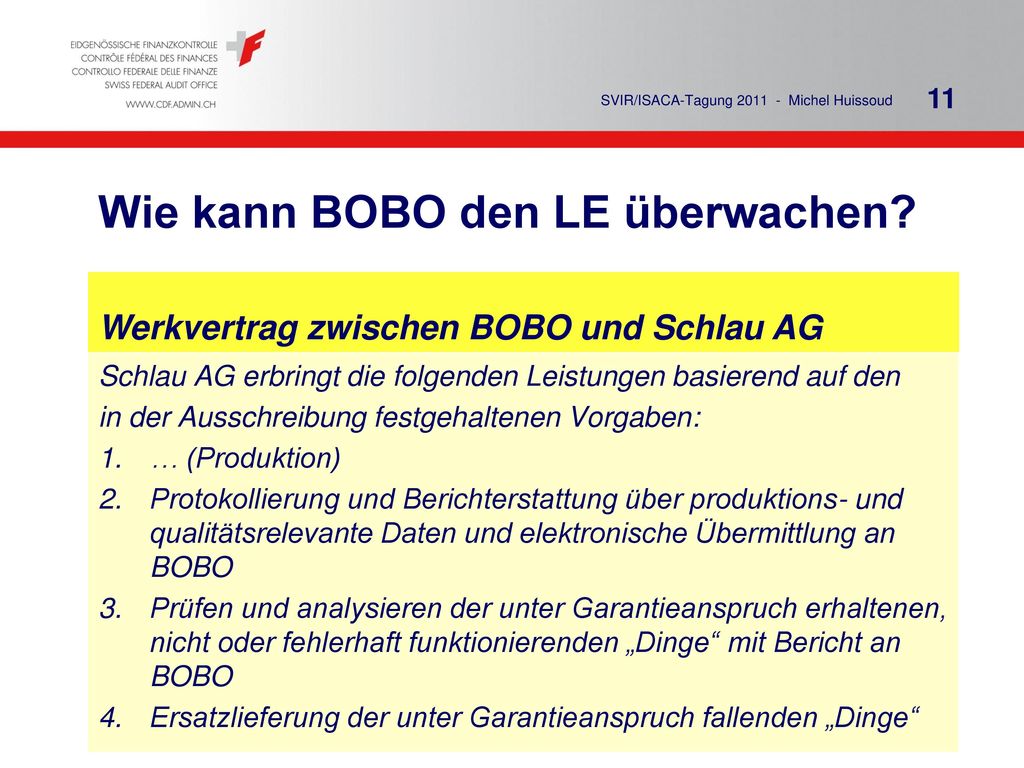 EIDGENÖSSISCHE FINANZKONTROLLE
CONTRÔLE FÉDÉRAL DES FINANCES
CONTROLLO FEDERALE DELLE FINANZE
SWISS FEDERAL AUDIT OFFICE
WWW.CDF.ADMIN.CH

SVIR/ISACA-Tagung 2011 - Michel Huissoud

11

Wie kann BOBO den LE überwachen?

Werkvertrag zwischen BOBO und Schlau AG

Schlau AG erbringt die folgenden Leistungen basierend auf den in der Ausschreibung festgehaltenen Vorgaben:

1. … (Produktion)
2. Protokollierung und Berichterstattung über produktions- und qualitätsrelevante Daten und elektronische Übermittlung an BOBO
3. Prüfen und analysieren der unter Garantieanspruch erhaltenen, nicht oder fehlerhaft funktionierenden „Dinge“ mit Bericht an BOBO
4. Ersatzlieferung der unter Garantieanspruch fallenden „Dinge“